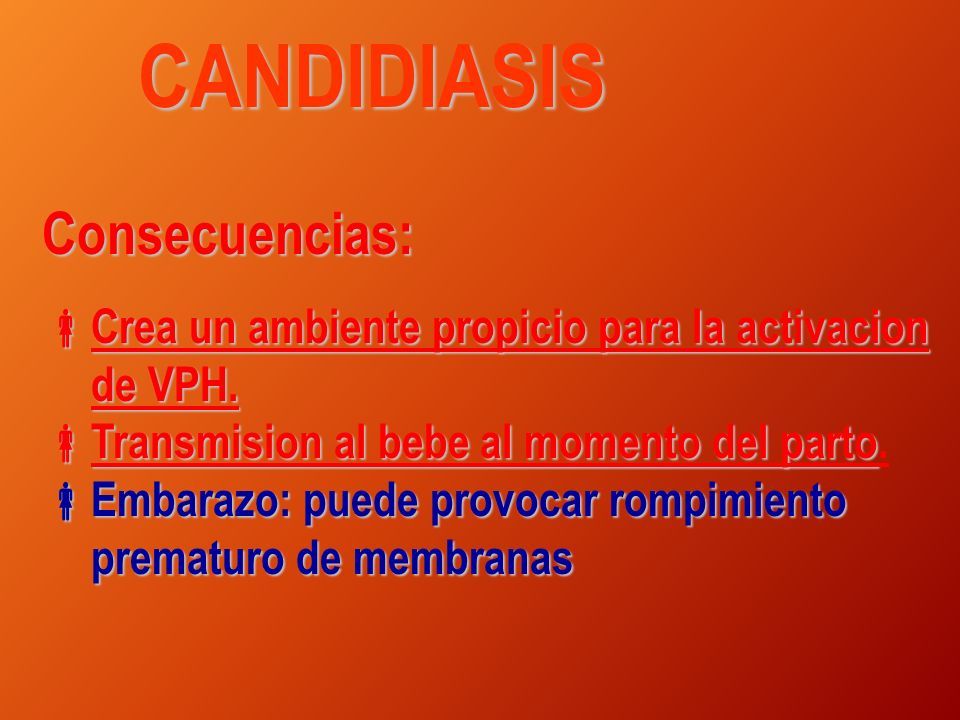 CANDIDIASIS

Consecuencias:

Crea un ambiente propicio para la activacion de VPH.

Transmision al bebe al momento del parto.

Embarazo: puede provocar rompimiento prematuro de membranas